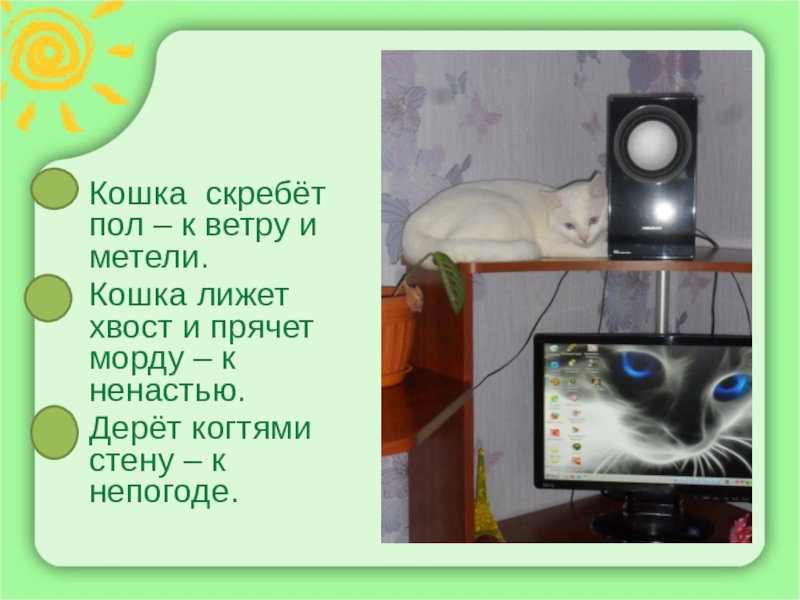 Кошка скребёт пол – к ветру и метели.

Кошка лижет хвост и прячет морду – к ненастью.

Дерёт когтями стену – к непогоде.